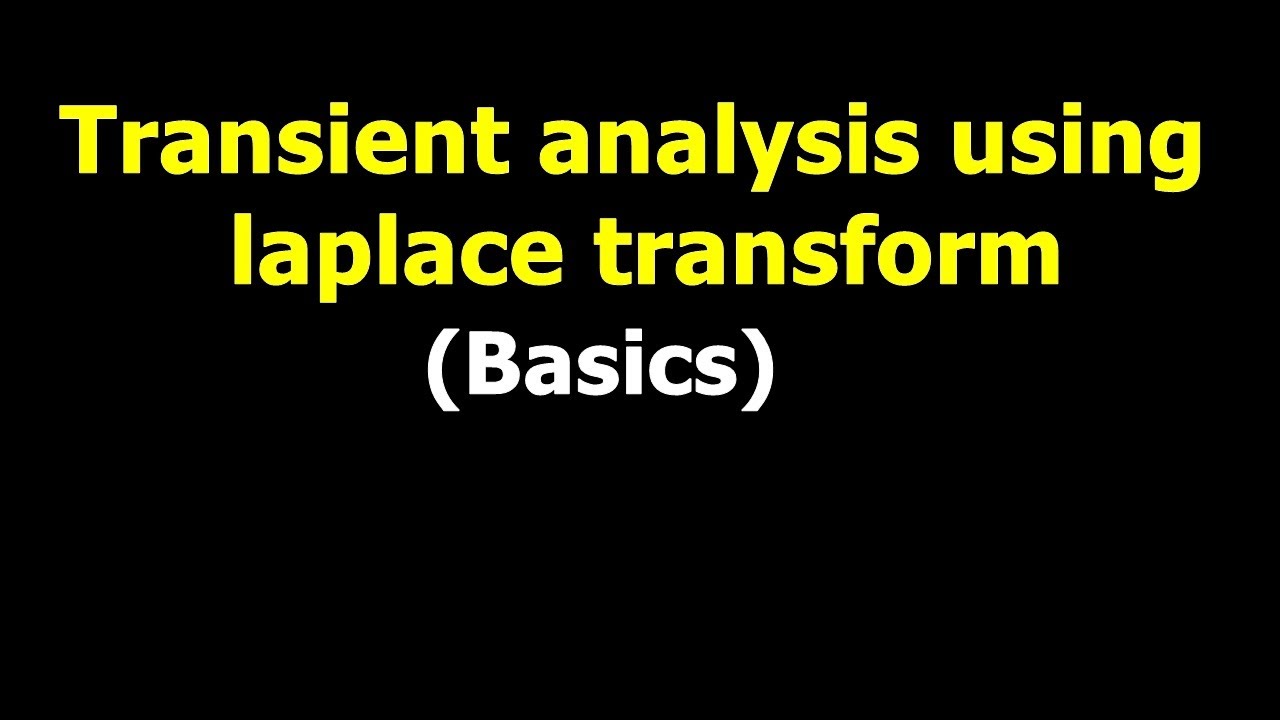 Transient analysis using laplace transform
(Basics)